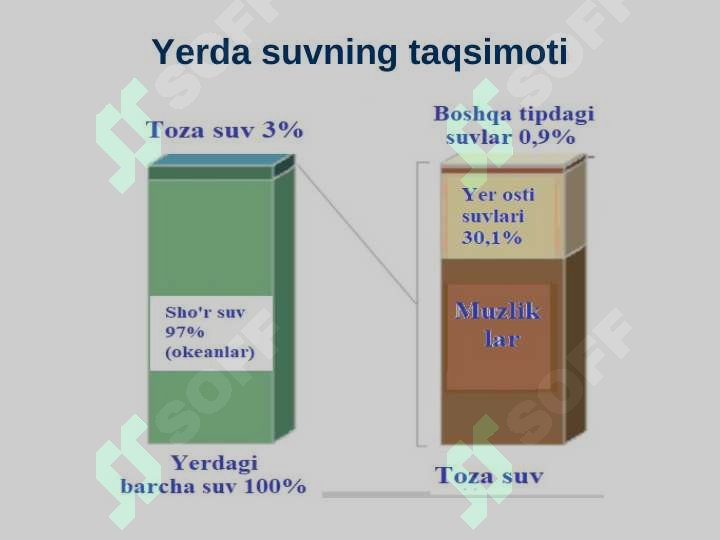 Yerda suvning taqsimoti

Toza suv 3%

Sho'r suv 97% (okeanlar)

Yerdagi barcha suv 100%

Boshqa tipdagi suvlar 0,9%

Yer osti suvlari 30,1%

Muzlik lar

Toza suv

SOFF SOFF SOFF SOFF